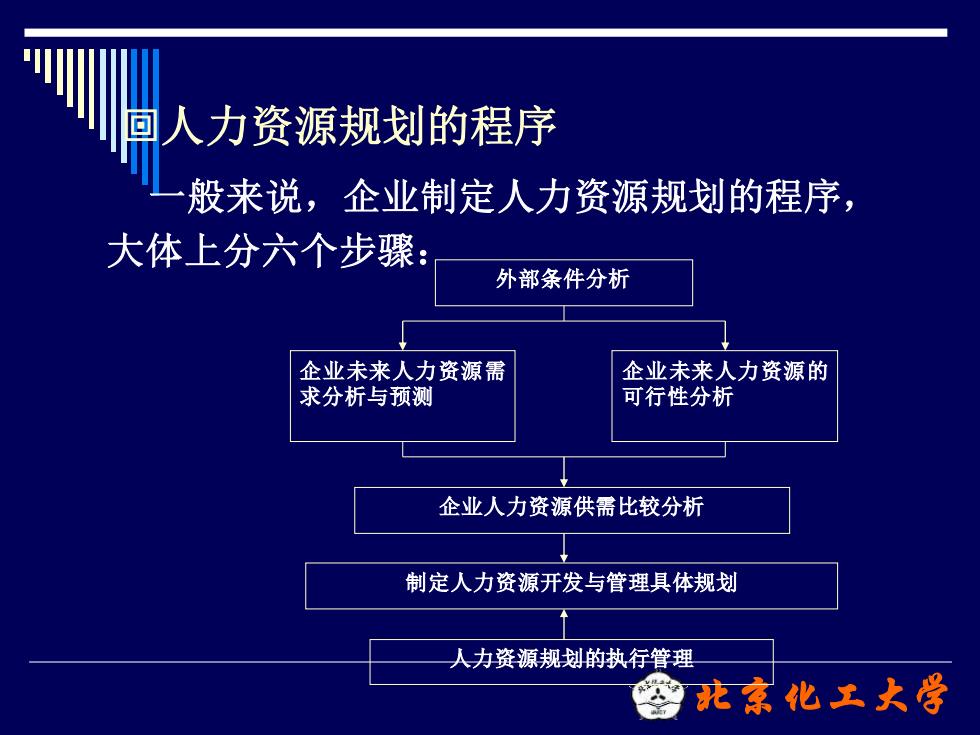 回人力资源规划的程序

一般来说，企业制定人力资源规划的程序，大体上分六个步骤：

外部条件分析

企业未来人力资源需求分析与预测

企业未来人力资源的可行性分析

企业人力资源供需比较分析

制定人力资源开发与管理具体规划

人力资源规划的执行管理

北京化工大学